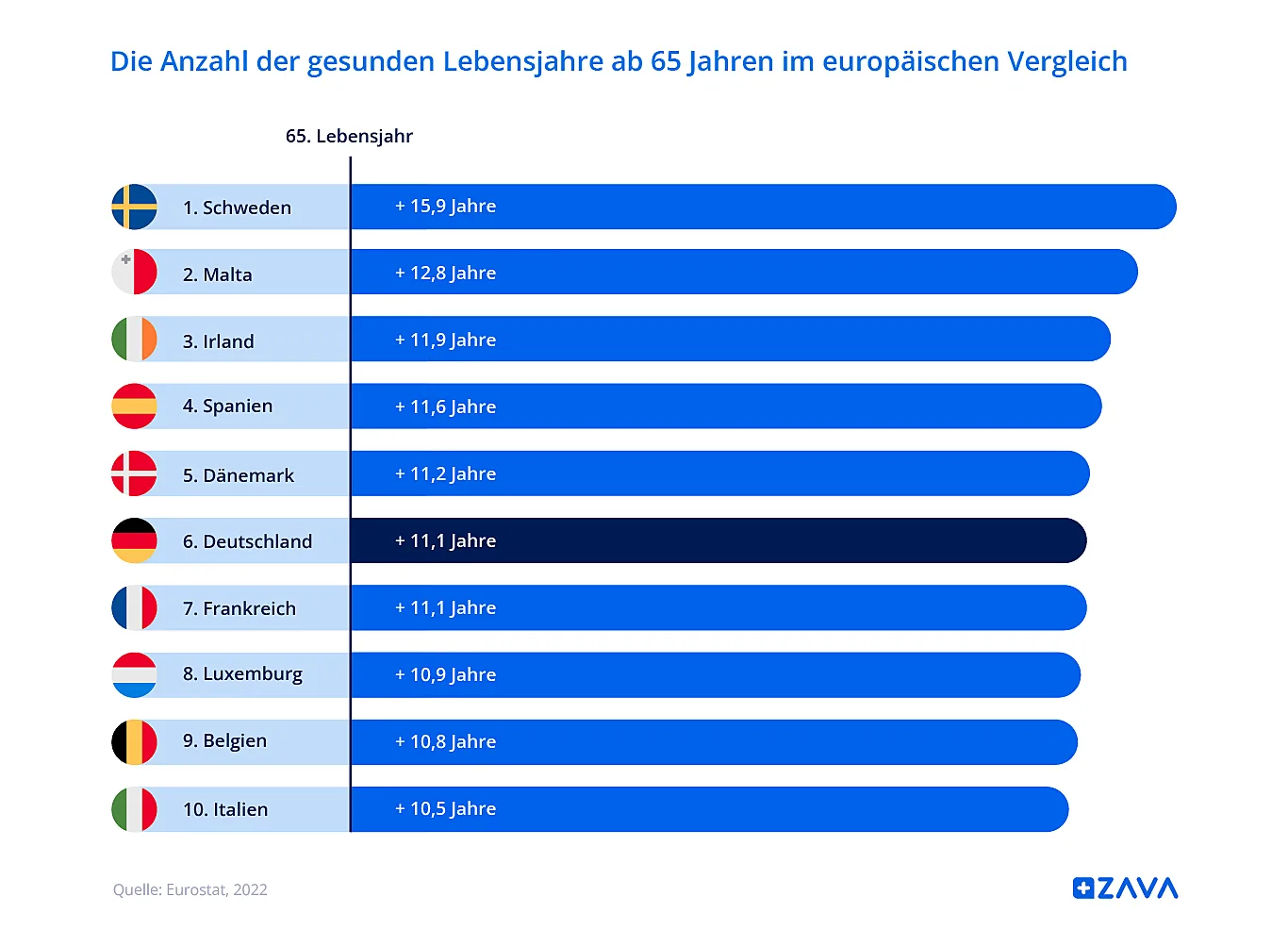 Die Anzahl der gesunden Lebensjahre ab 65 Jahren im europäischen Vergleich

65. Lebensjahr

1. Schweden + 15,9 Jahre

2. Malta + 12,8 Jahre

3. Irland + 11,9 Jahre

4. Spanien + 11,6 Jahre

5. Dänemark + 11,2 Jahre

6. Deutschland + 11,1 Jahre

7. Frankreich + 11,1 Jahre

8. Luxemburg + 10,9 Jahre

9. Belgien + 10,8 Jahre

10. Italien + 10,5 Jahre

Quelle: Eurostat, 2022

ZAVA